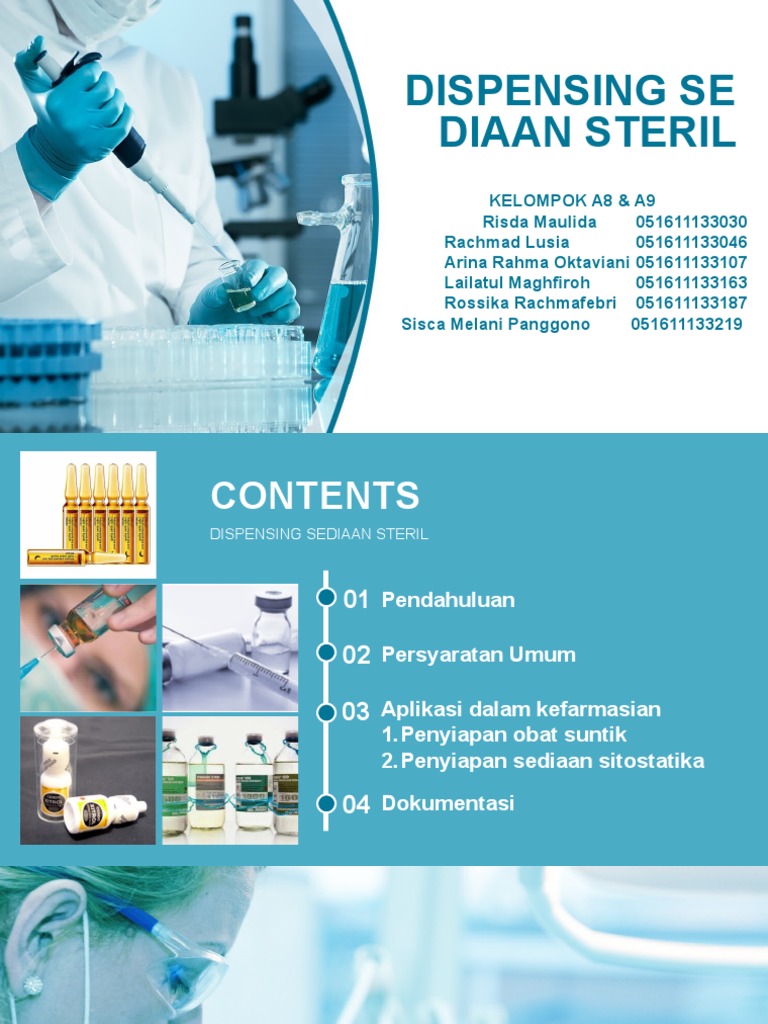 DISPENSING SE DIAAN STERIL

KELOMPOK A8 & A9
Risda Maulida 051611133030
Rachmad Lusia 051611133046
Arina Rahma Oktaviani 051611133107
Lailatul Maghfiroh 051611133163
Rossika Rachmafebri 051611133187
Sisca Melani Panggono 051611133219

CONTENTS

DISPENSING SEDIAAN STERIL

01 Pendahuluan

02 Persyaratan Umum

03 Aplikasi dalam kefarmasian
1. Penyiapan obat suntik
2. Penyiapan sediaan sitostatika

04 Dokumentasi